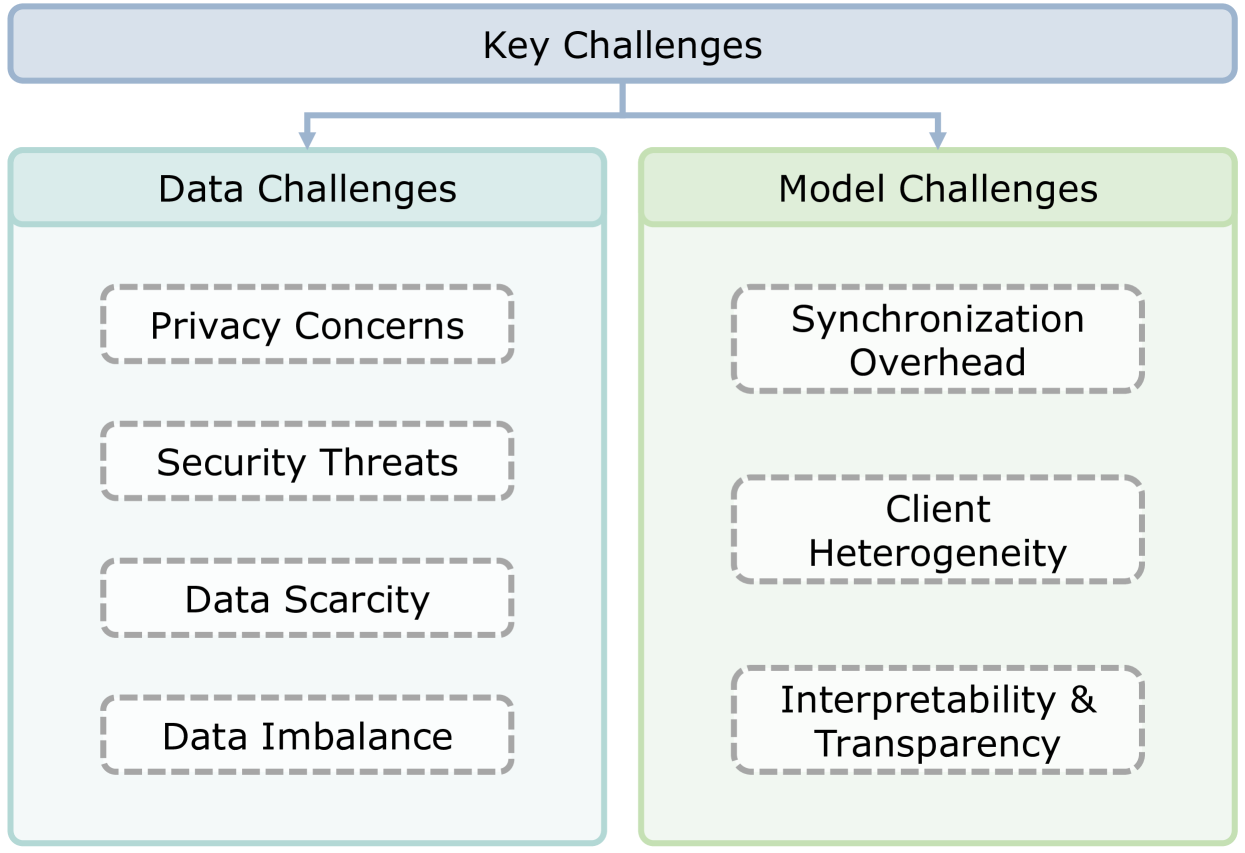 Key Challenges

Data Challenges

Privacy Concerns

Security Threats

Data Scarcity

Data Imbalance

Model Challenges

Synchronization Overhead

Client Heterogeneity

Interpretability & Transparency